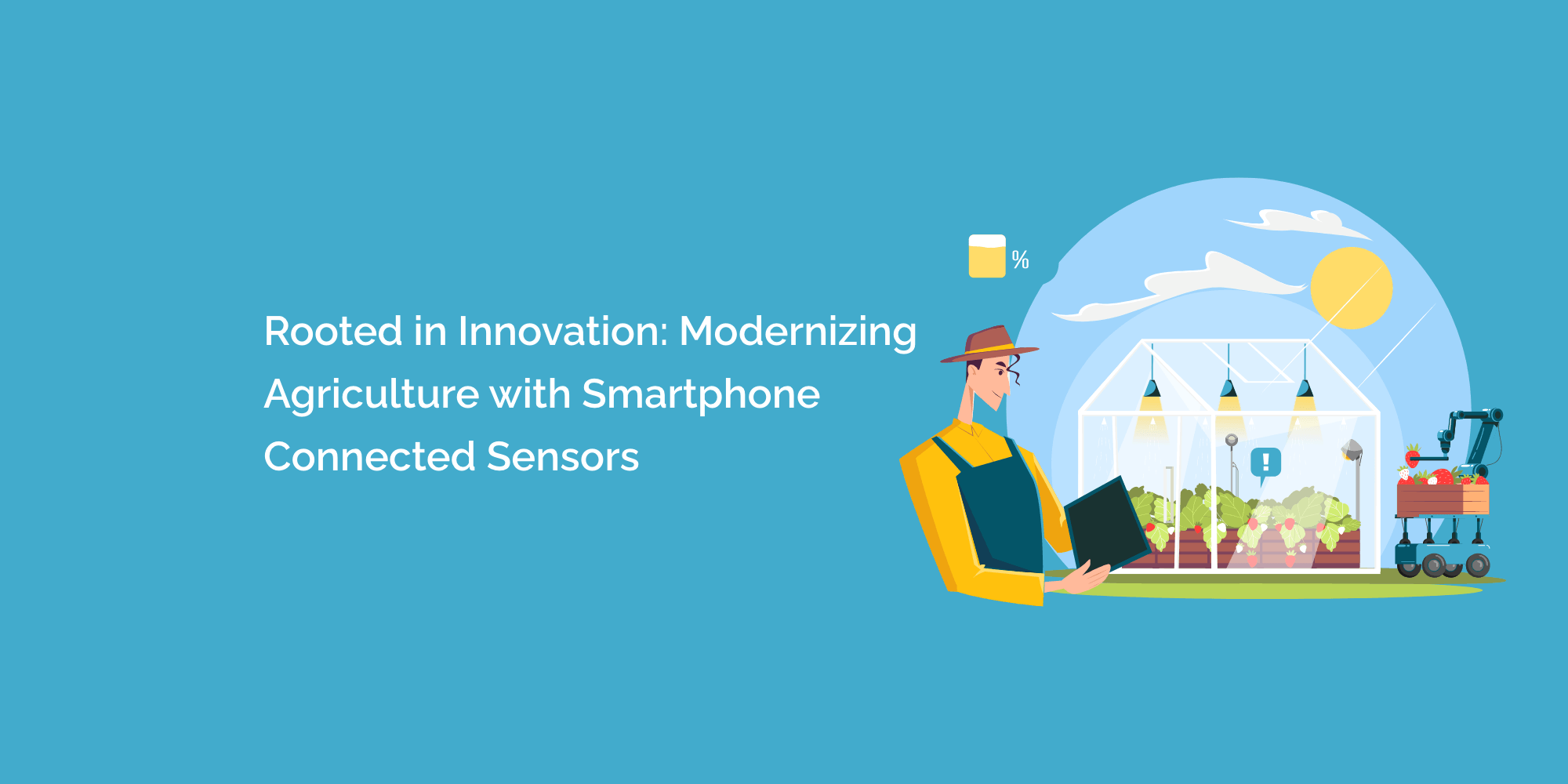 Rooted in Innovation: Modernizing Agriculture with Smartphone Connected Sensors

%

!